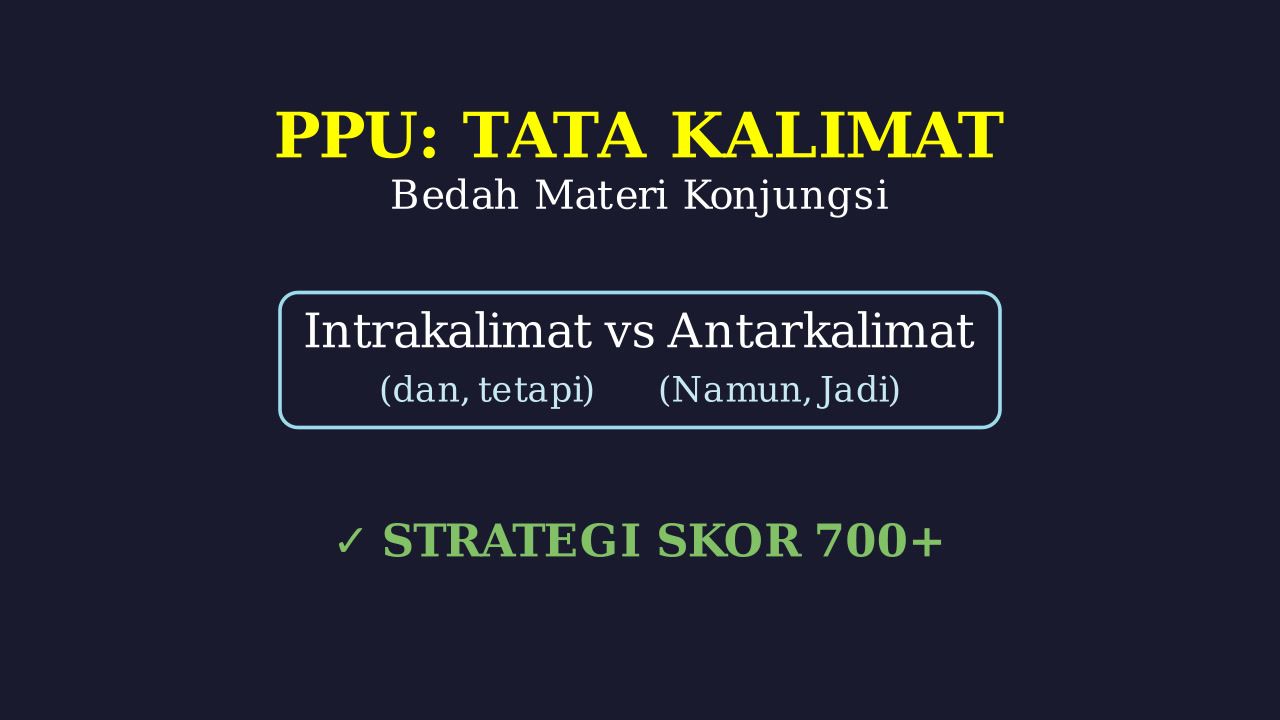 PPU: TATA KALIMAT
Bedah Materi Konjungsi

Intrakalimat vs Antarkalimat
(dan, tetapi) (Namun, Jadi)

✓ STRATEGI SKOR 700+